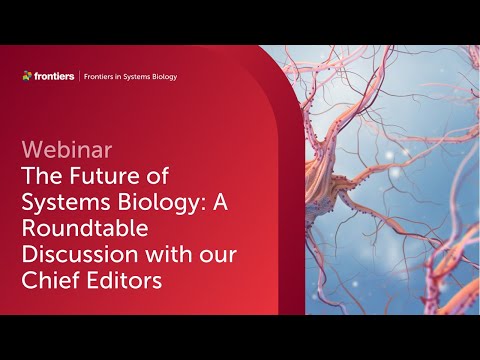 frontiers | Frontiers in Systems Biology

Webinar
The Future of Systems Biology: A Roundtable Discussion with our Chief Editors